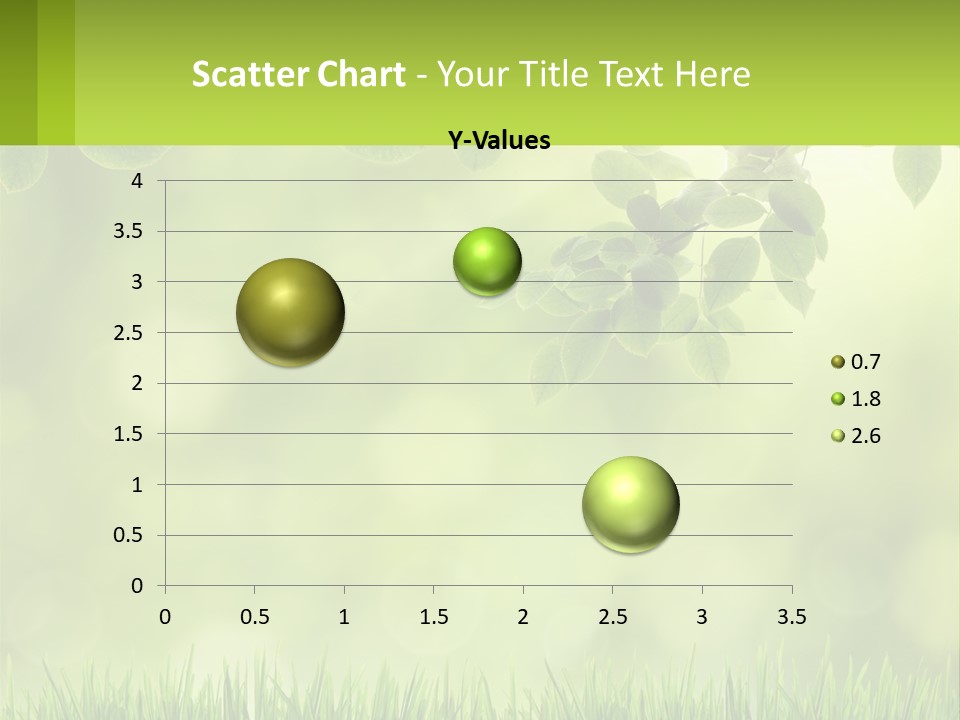 Scatter Chart - Your Title Text Here

Y-Values

4
3.5
3
2.5
2
1.5
1
0.5
0

0 0.5 1 1.5 2 2.5 3 3.5

0.7
1.8
2.6